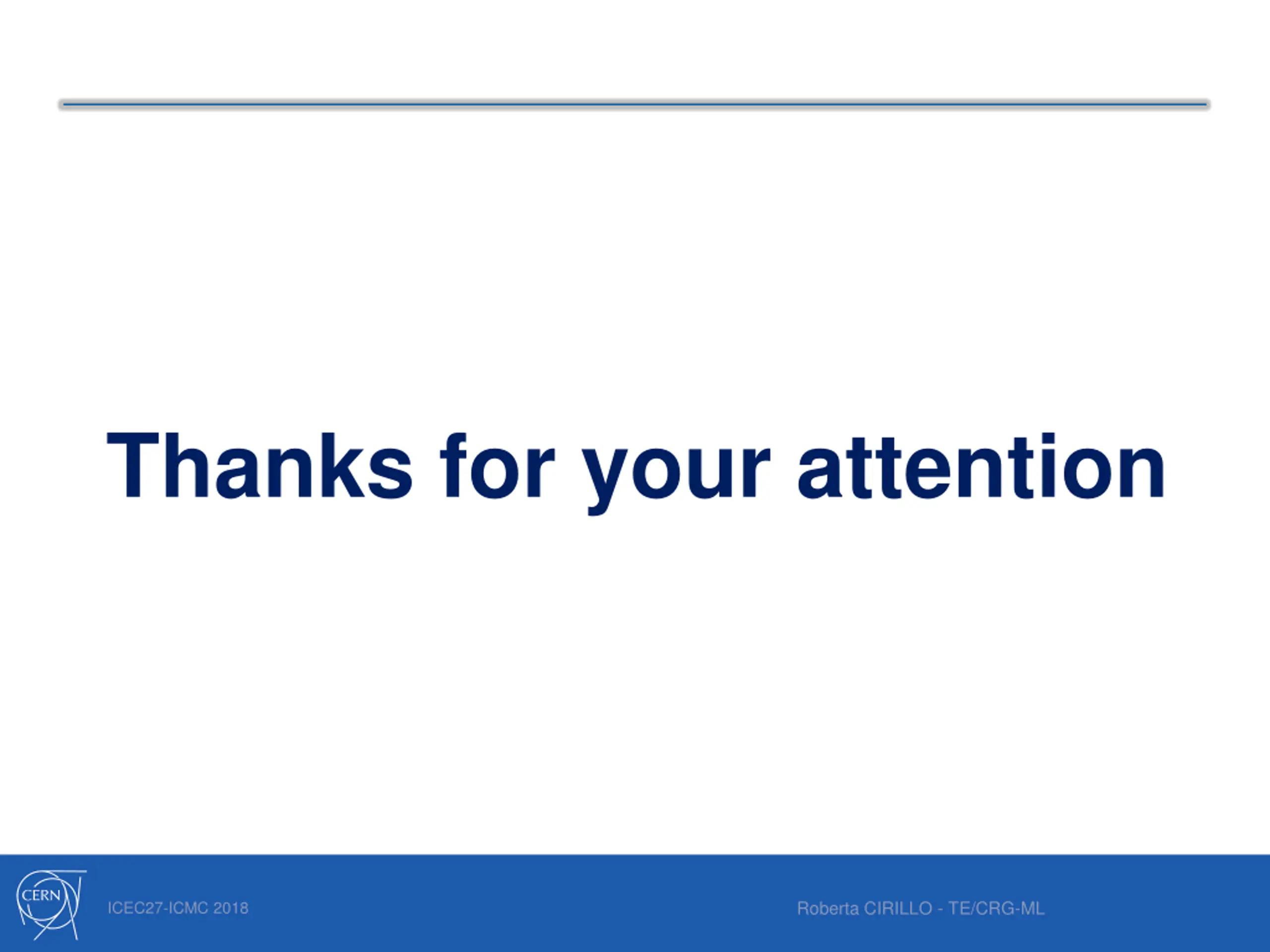 Thanks for your attention

CERN

ICEC27-ICMC 2018

Roberta CIRILLO - TE/CRG-ML